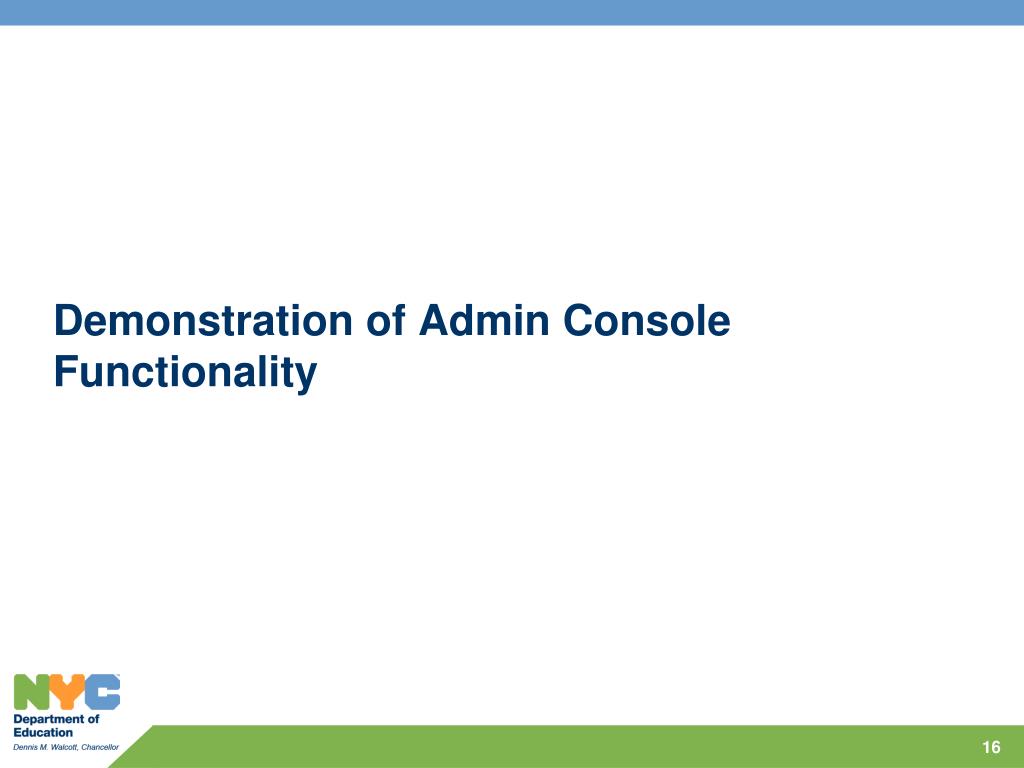 Demonstration of Admin Console Functionality

NYC
Department of Education
Dennis M. Walcott, Chancellor

16